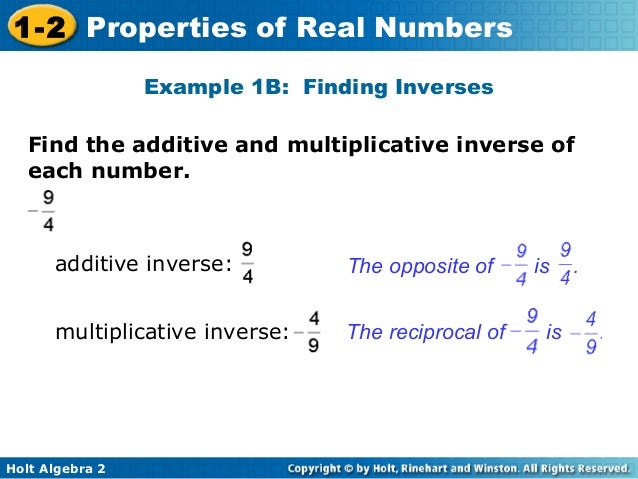 1-2 Properties of Real Numbers

Example 1B: Finding Inverses

Find the additive and multiplicative inverse of each number.

$-\frac{9}{4}$

additive inverse: $\frac{9}{4}$ The opposite of $-\frac{9}{4}$ is $\frac{9}{4}$.

multiplicative inverse: $-\frac{4}{9}$ The reciprocal of $-\frac{9}{4}$ is $-\frac{4}{9}$.

Holt Algebra 2 Copyright © by Holt, Rinehart and Winston. All Rights Reserved.